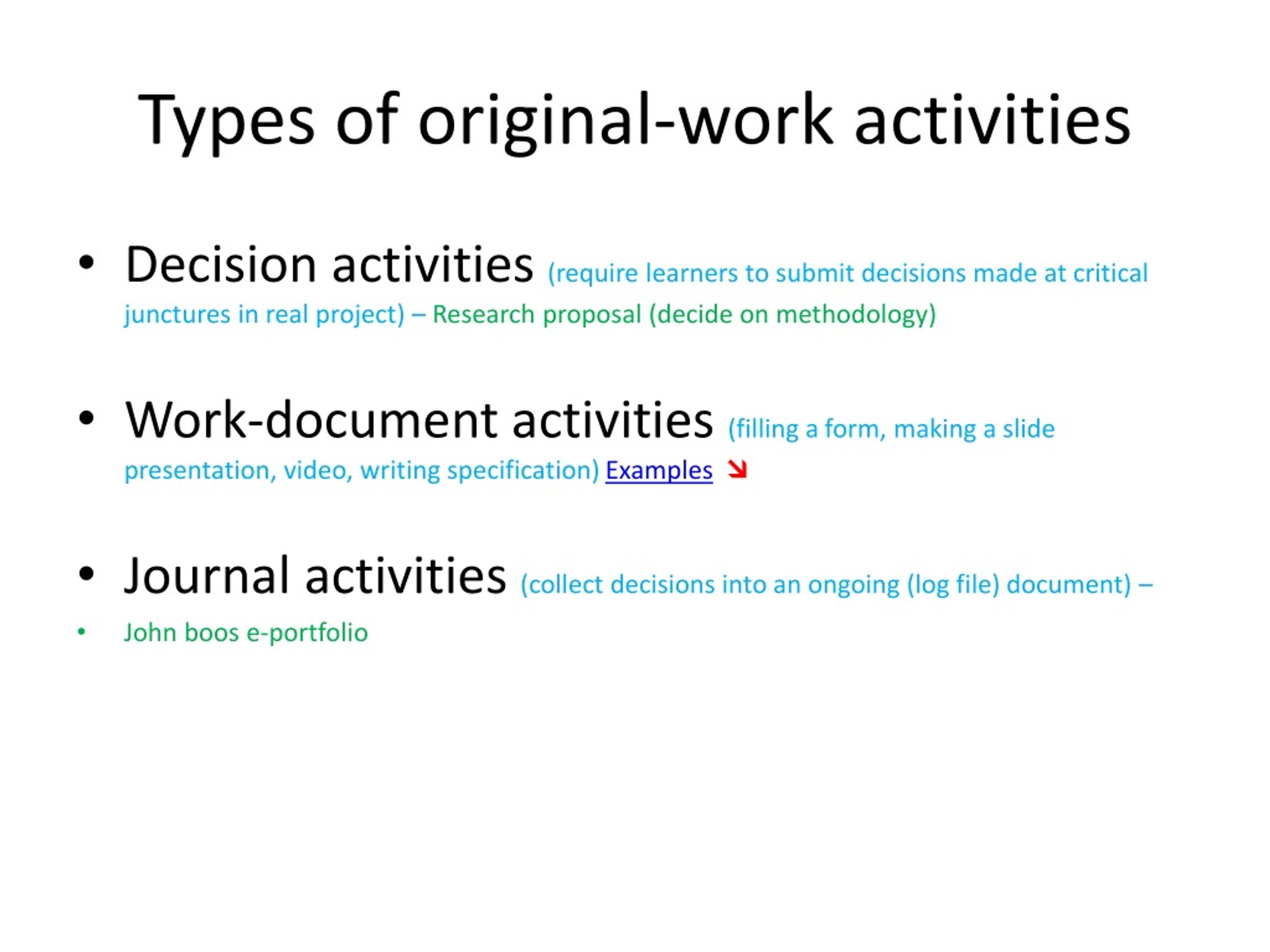 Types of original-work activities

• Decision activities (require learners to submit decisions made at critical junctures in real project) – Research proposal (decide on methodology)

• Work-document activities (filling a form, making a slide presentation, video, writing specification) Examples

• Journal activities (collect decisions into an ongoing (log file) document) –

• John boos e-portfolio